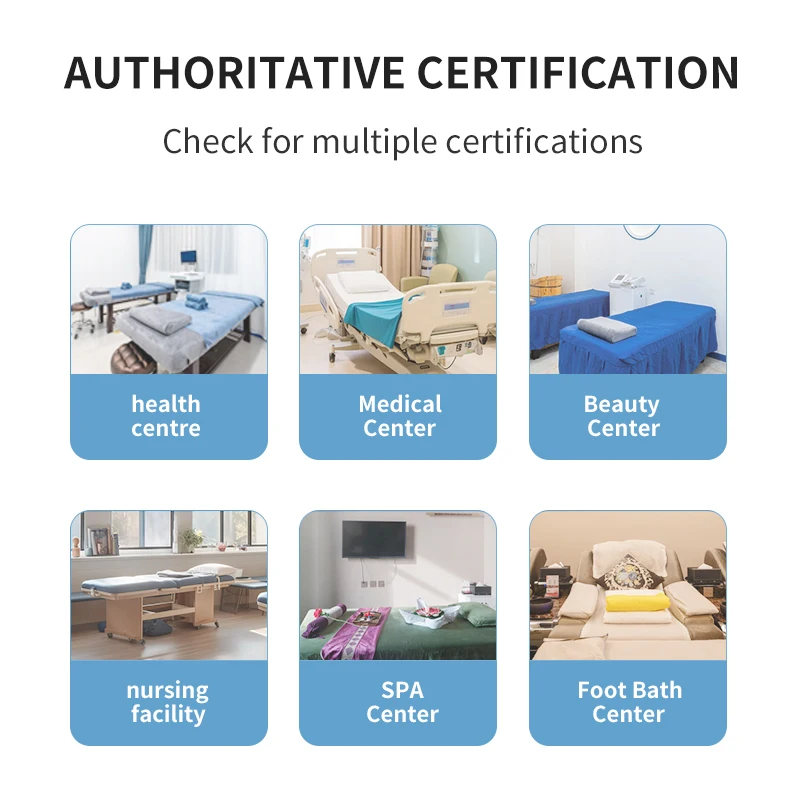 AUTHORITATIVE CERTIFICATION

Check for multiple certifications

health centre

Medical Center

Beauty Center

nursing facility

SPA Center

Foot Bath Center